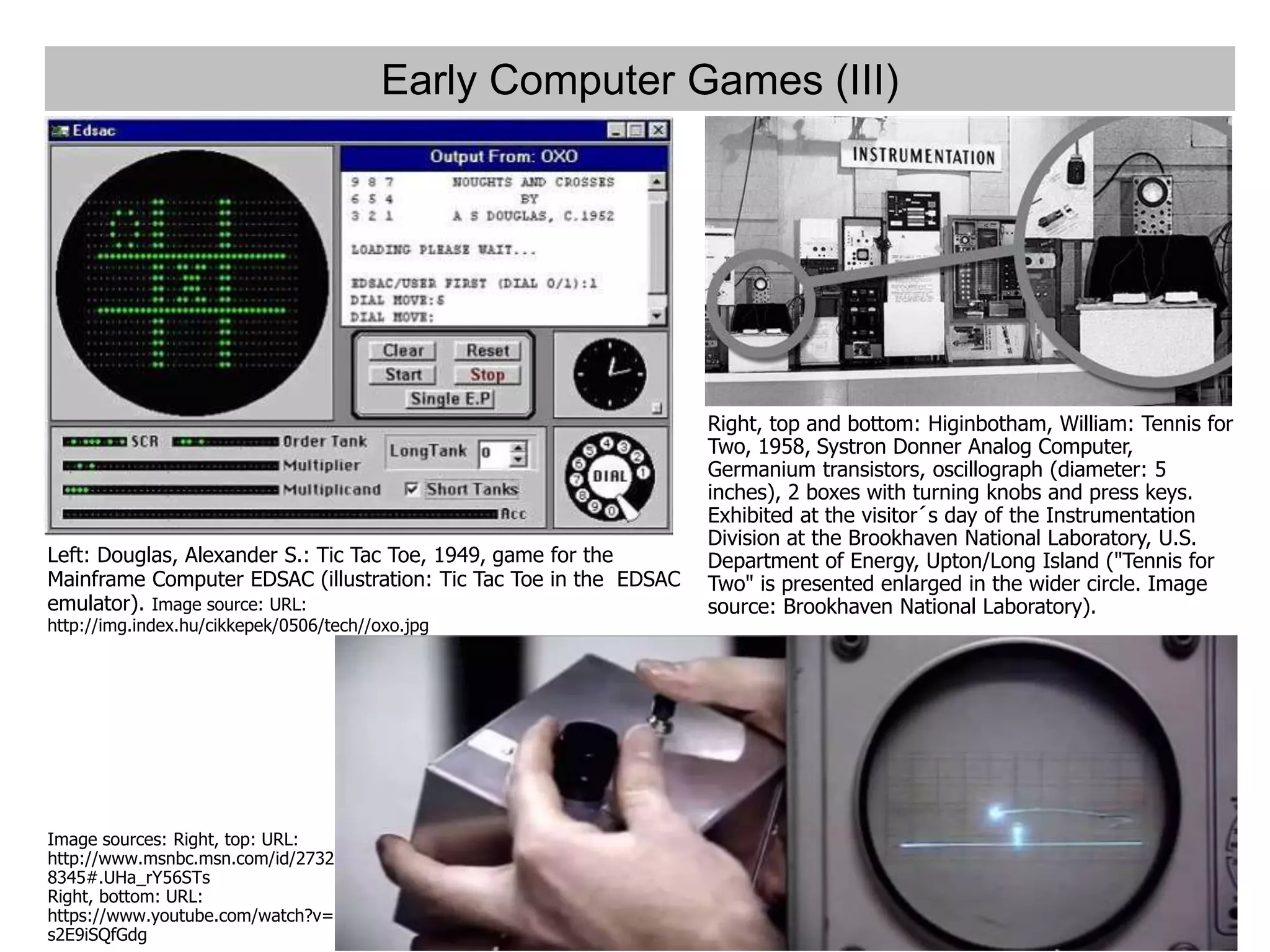 Early Computer Games (III)

Edsac

Output From: OXO

9 8 7 NOUGHTS AND CROSSES
6 5 4 BY
3 2 1 A S DOUGLAS, C.1952

LOADING PLEASE WAIT...

EDSAC/USER FIRST (DIAL 0/1):1
DIAL MOVE:5
DIAL MOVE:

Clear Reset
Start Stop
Single E.P

SCR Order Tank
Multiplier
Multiplicand
Acc
LongTank 0
Short Tanks

DIAL
1 2 3 4 5 6 7 8 9 0

Left: Douglas, Alexander S.: Tic Tac Toe, 1949, game for the Mainframe Computer EDSAC (illustration: Tic Tac Toe in the EDSAC emulator). Image source: URL: http://img.index.hu/cikkepek/0506/tech//oxo.jpg

INSTRUMENTATION

Right, top and bottom: Higinbotham, William: Tennis for Two, 1958, Systron Donner Analog Computer, Germanium transistors, oscillograph (diameter: 5 inches), 2 boxes with turning knobs and press keys. Exhibited at the visitor´s day of the Instrumentation Division at the Brookhaven National Laboratory, U.S. Department of Energy, Upton/Long Island ("Tennis for Two" is presented enlarged in the wider circle. Image source: Brookhaven National Laboratory).

Image sources: Right, top: URL: http://www.msnbc.msn.com/id/27328345#.UHa_rY56STs
Right, bottom: URL: https://www.youtube.com/watch?v=s2E9iSQfGdg